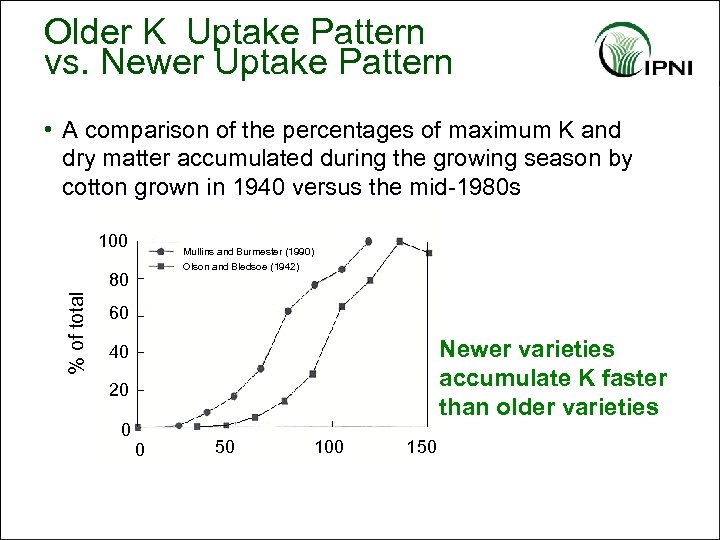 Older K Uptake Pattern vs. Newer Uptake Pattern

IPNI

• A comparison of the percentages of maximum K and dry matter accumulated during the growing season by cotton grown in 1940 versus the mid-1980s

Mullins and Burmester (1990)
Olson and Bledsoe (1942)

% of total

100
80
60
40
20
0

0
50
100
150

Newer varieties accumulate K faster than older varieties